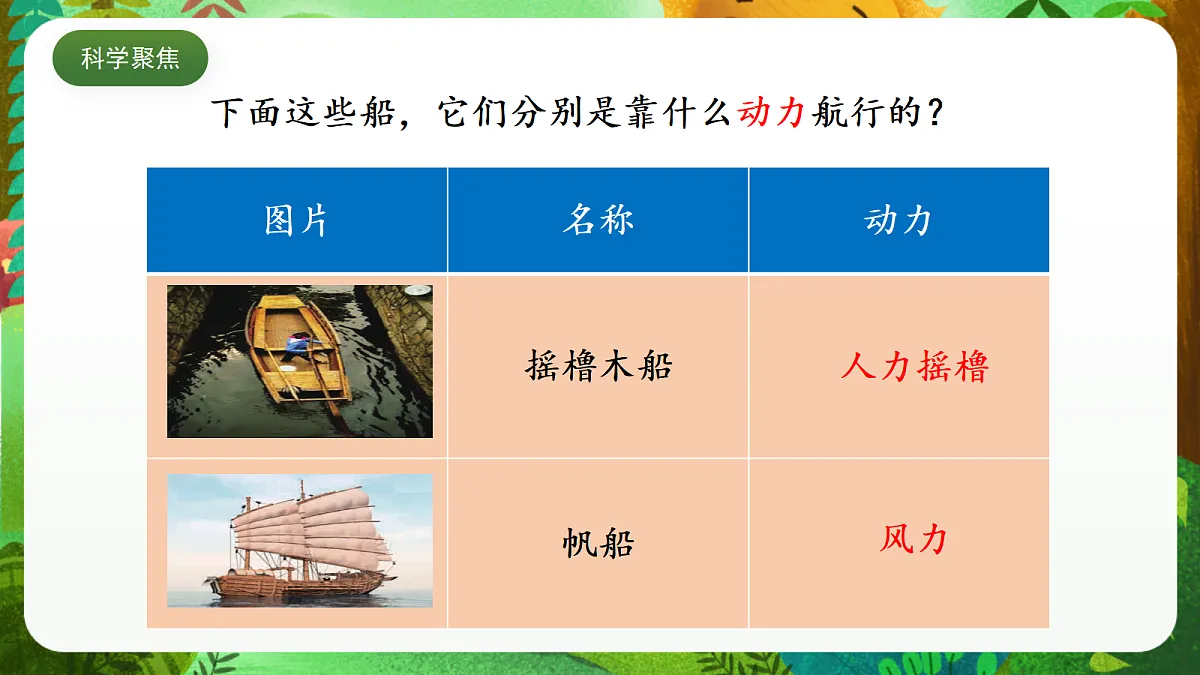 科学聚焦

下面这些船，它们分别是靠什么动力航行的？

| 图片 | 名称 | 动力 |
|---|---|---|
|  | 摇橹木船 | 人力摇橹 |
|  | 帆船 | 风力 |